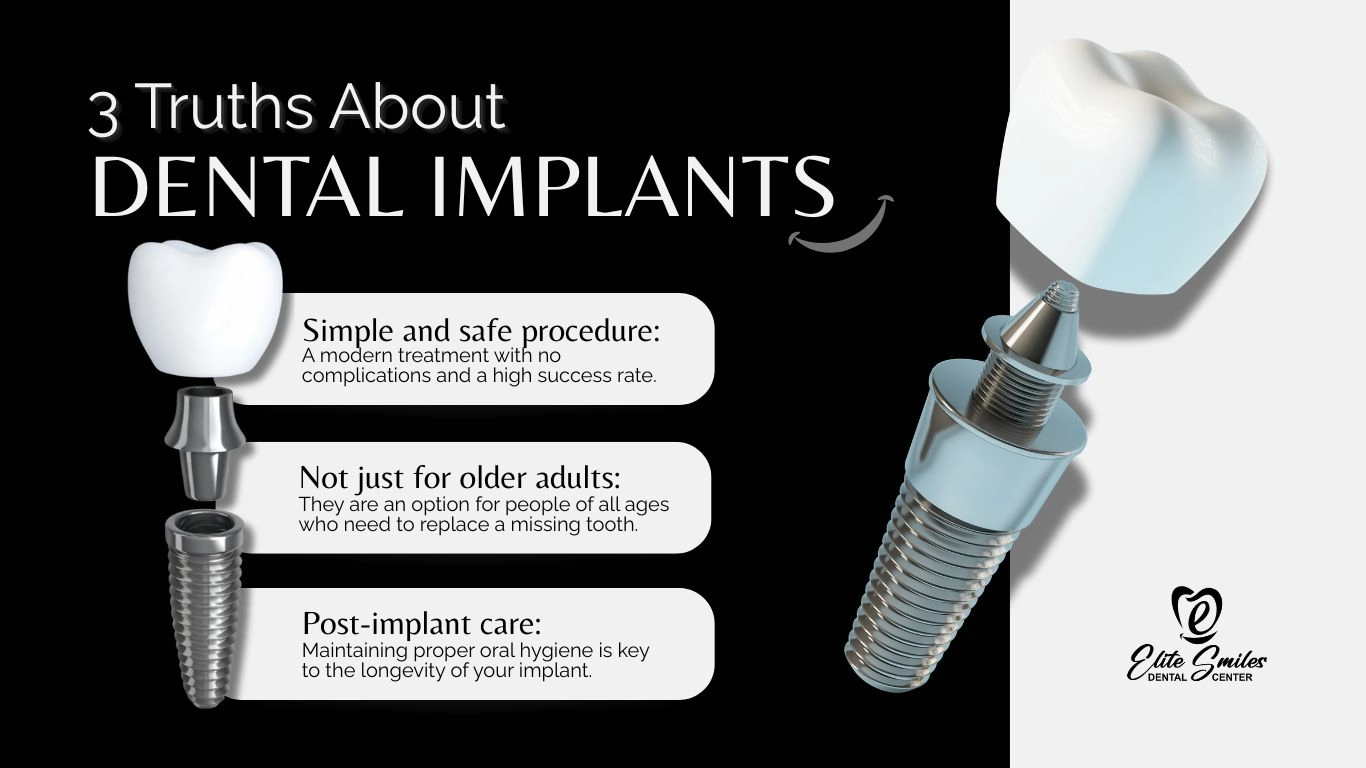 3 Truths About
DENTAL IMPLANTS

Simple and safe procedure:
A modern treatment with no complications and a high success rate.

Not just for older adults:
They are an option for people of all ages who need to replace a missing tooth.

Post-implant care:
Maintaining proper oral hygiene is key to the longevity of your implant.

Elite Smiles
DENTAL CENTER